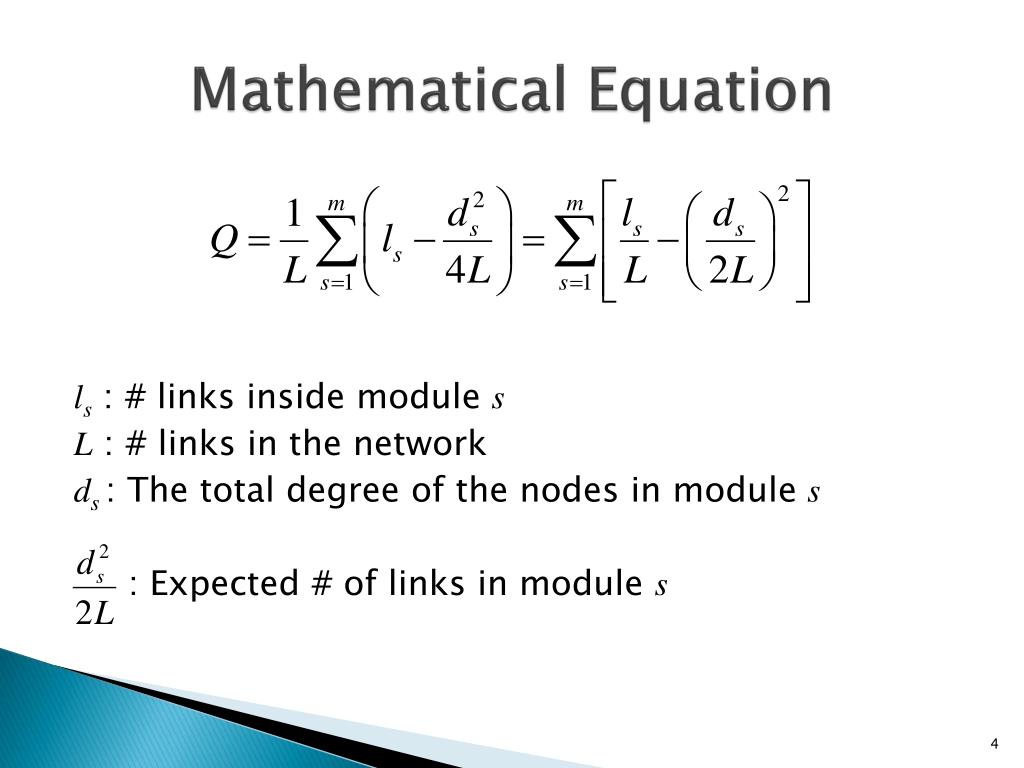 Mathematical Equation

$Q = \frac{1}{L}\sum_{s=1}^{m}\left(l_s - \frac{d_s^2}{4L}\right) = \sum_{s=1}^{m}\left[\frac{l_s}{L} - \left(\frac{d_s}{2L}\right)^2\right]$

$l_s$ : # links inside module $s$
$L$ : # links in the network
$d_s$ : The total degree of the nodes in module $s$

$\frac{d_s^2}{2L}$ : Expected # of links in module $s$

4